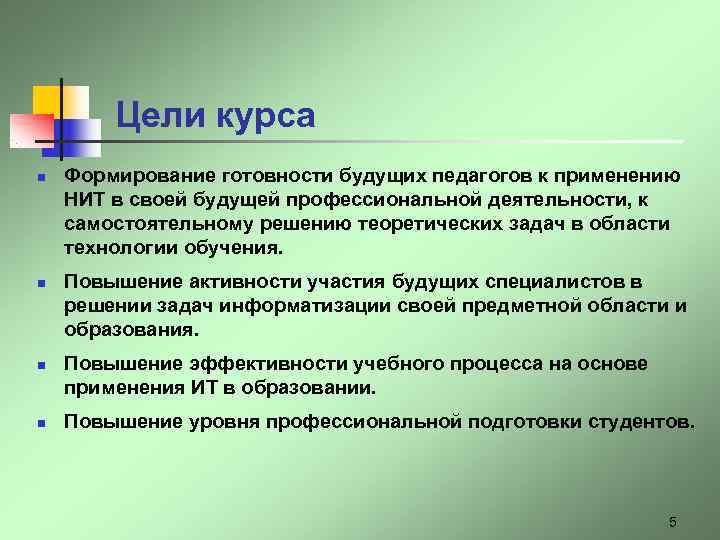 Цели курса

- Формирование готовности будущих педагогов к применению НИТ в своей будущей профессиональной деятельности, к самостоятельному решению теоретических задач в области технологии обучения.
- Повышение активности участия будущих специалистов в решении задач информатизации своей предметной области и образования.
- Повышение эффективности учебного процесса на основе применения ИТ в образовании.
- Повышение уровня профессиональной подготовки студентов.

5